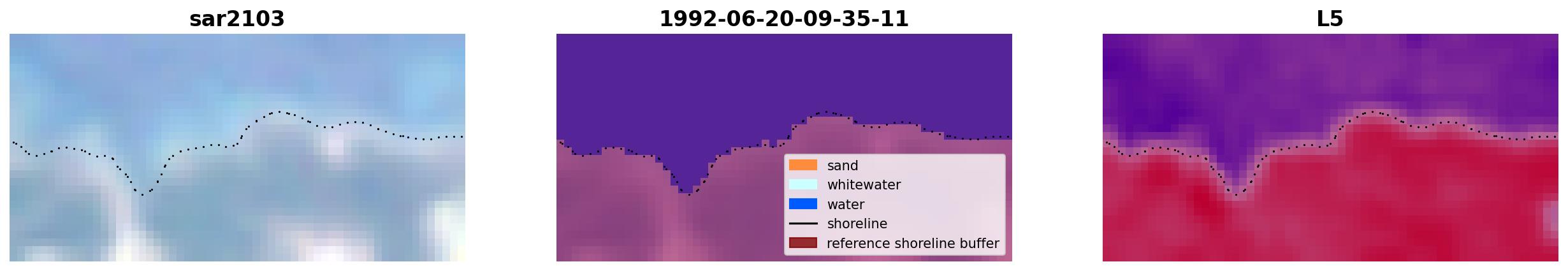 sar2103

1992-06-20-09-35-11

sand
whitewater
water
shoreline
reference shoreline buffer

L5